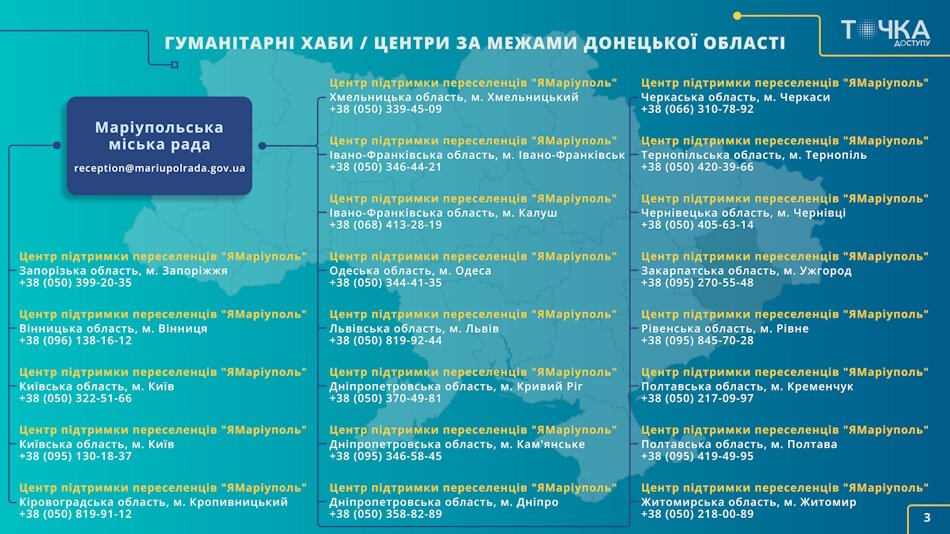 ГУМАНІТАРНІ ХАБИ / ЦЕНТРИ ЗА МЕЖАМИ ДОНЕЦЬКОЇ ОБЛАСТІ

ТОЧКА ДОСТУПУ

Маріупольська міська рада
reception@mariupolrada.gov.ua

Центр підтримки переселенців "ЯМаріуполь"
Запорізька область, м. Запоріжжя
+38 (050) 399-20-35

Центр підтримки переселенців "ЯМаріуполь"
Вінницька область, м. Вінниця
+38 (096) 138-16-12

Центр підтримки переселенців "ЯМаріуполь"
Київська область, м. Київ
+38 (050) 322-51-66

Центр підтримки переселенців "ЯМаріуполь"
Київська область, м. Київ
+38 (095) 130-18-37

Центр підтримки переселенців "ЯМаріуполь"
Кіровоградська область, м. Кропивницький
+38 (050) 819-91-12

Центр підтримки переселенців "ЯМаріуполь"
Хмельницька область, м. Хмельницький
+38 (050) 339-45-09

Центр підтримки переселенців "ЯМаріуполь"
Івано-Франківська область, м. Івано-Франківськ
+38 (050) 346-44-21

Центр підтримки переселенців "ЯМаріуполь"
Івано-Франківська область, м. Калуш
+38 (068) 413-28-19

Центр підтримки переселенців "ЯМаріуполь"
Одеська область, м. Одеса
+38 (050) 344-41-35

Центр підтримки переселенців "ЯМаріуполь"
Львівська область, м. Львів
+38 (050) 819-92-44

Центр підтримки переселенців "ЯМаріуполь"
Дніпропетровська область, м. Кривий Ріг
+38 (050) 370-49-81

Центр підтримки переселенців "ЯМаріуполь"
Дніпропетровська область, м. Кам'янське
+38 (095) 346-58-45

Центр підтримки переселенців "ЯМаріуполь"
Дніпропетровська область, м. Дніпро
+38 (050) 358-82-89

Центр підтримки переселенців "ЯМаріуполь"
Черкаська область, м. Черкаси
+38 (066) 310-78-92

Центр підтримки переселенців "ЯМаріуполь"
Тернопільська область, м. Тернопіль
+38 (050) 420-39-66

Центр підтримки переселенців "ЯМаріуполь"
Чернівецька область, м. Чернівці
+38 (050) 405-63-14

Центр підтримки переселенців "ЯМаріуполь"
Закарпатська область, м. Ужгород
+38 (095) 270-55-48

Центр підтримки переселенців "ЯМаріуполь"
Рівенська область, м. Рівне
+38 (095) 845-70-28

Центр підтримки переселенців "ЯМаріуполь"
Полтавська область, м. Кременчук
+38 (050) 217-09-97

Центр підтримки переселенців "ЯМаріуполь"
Полтавська область, м. Полтава
+38 (095) 419-49-95

Центр підтримки переселенців "ЯМаріуполь"
Житомирська область, м. Житомир
+38 (050) 218-00-89

3